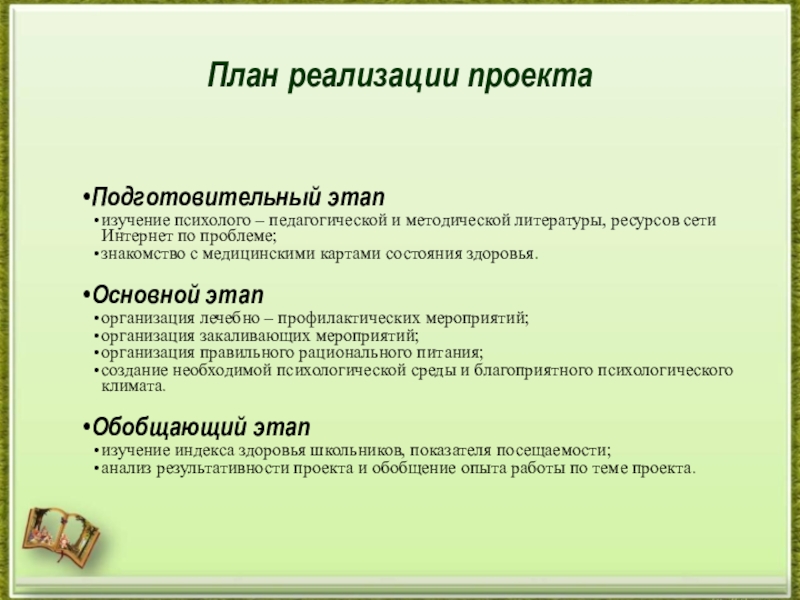 План реализации проекта

•Подготовительный этап
•изучение психолого – педагогической и методической литературы, ресурсов сети Интернет по проблеме;
•знакомство с медицинскими картами состояния здоровья.

•Основной этап
•организация лечебно – профилактических мероприятий;
•организация закаливающих мероприятий;
•организация правильного рационального питания;
•создание необходимой психологической среды и благоприятного психологического климата.

•Обобщающий этап
•изучение индекса здоровья школьников, показателя посещаемости;
•анализ результативности проекта и обобщение опыта работы по теме проекта.